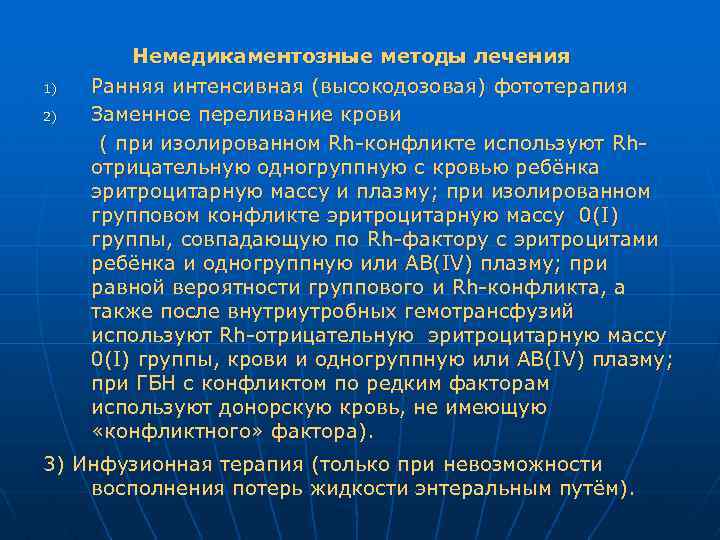 Немедикаментозные методы лечения

1) Ранняя интенсивная (высокодозовая) фототерапия

2) Заменное переливание крови

( при изолированном Rh-конфликте используют Rh-отрицательную одногруппную с кровью ребёнка эритроцитарную массу и плазму; при изолированном групповом конфликте эритроцитарную массу 0(I) группы, совпадающую по Rh-фактору с эритроцитами ребёнка и одногруппную или AB(IV) плазму; при равной вероятности группового и Rh-конфликта, а также после внутриутробных гемотрансфузий используют Rh-отрицательную эритроцитарную массу 0(I) группы, крови и одногруппную или AB(IV) плазму; при ГБН с конфликтом по редким факторам используют донорскую кровь, не имеющую «конфликтного» фактора).

3) Инфузионная терапия (только при невозможности восполнения потерь жидкости энтеральным путём).